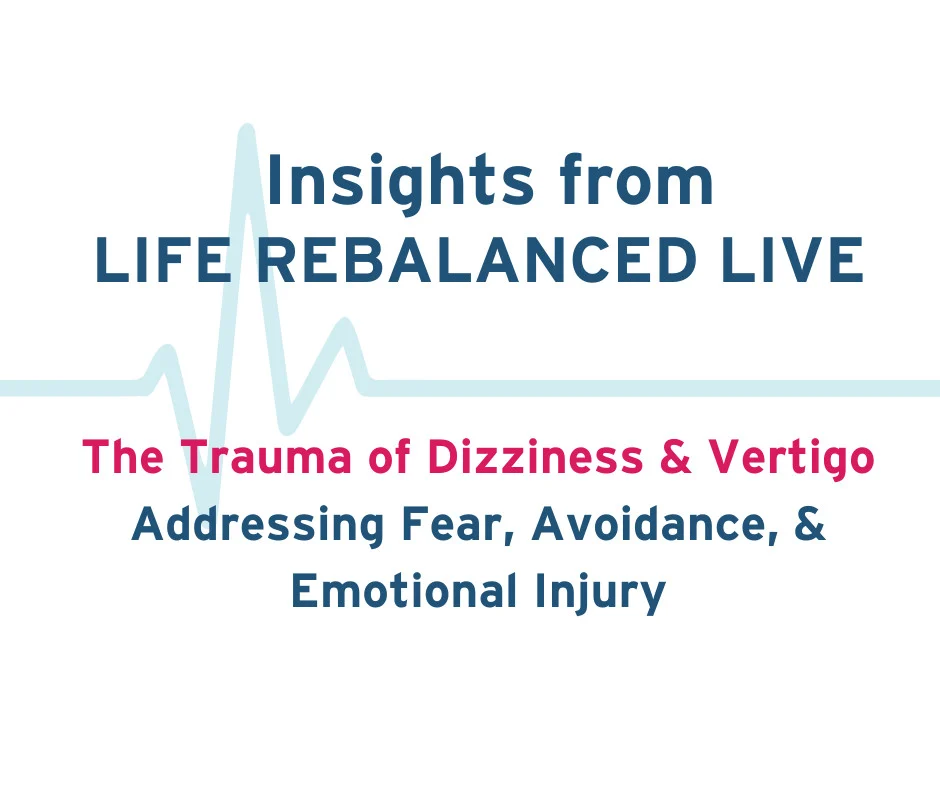 Insights from
LIFE REBALANCED LIVE

The Trauma of Dizziness & Vertigo
Addressing Fear, Avoidance, & Emotional Injury